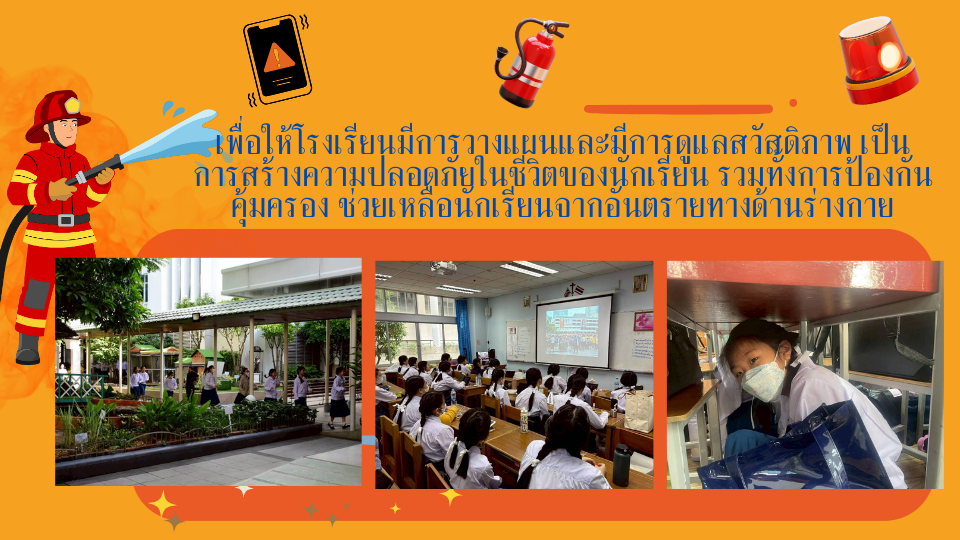 เพื่อให้โรงเรียนมีการวางแผนและมีการดูแลสวัสดิภาพ เป็นการสร้างความปลอดภัยในชีวิตของนักเรียน รวมทั้งการป้องกัน คุ้มครอง ช่วยเหลือนักเรียนจากอันตรายทางด้านร่างกาย